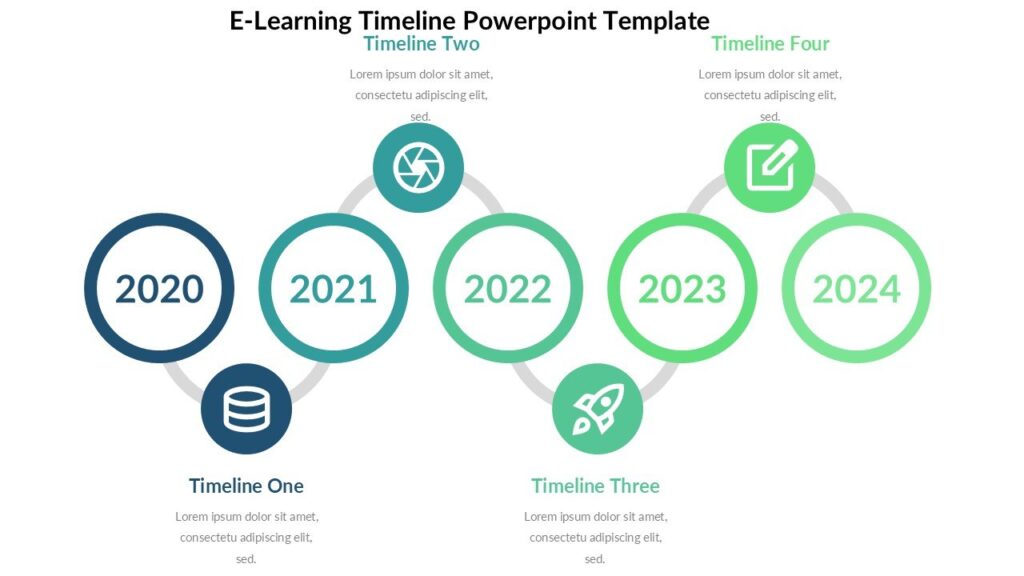 E-Learning Timeline Powerpoint Template

Timeline Two

Lorem ipsum dolor sit amet, consectetu adipiscing elit, sed.

Timeline Four

Lorem ipsum dolor sit amet, consectetu adipiscing elit, sed.

2020

2021

2022

2023

2024

Timeline One

Lorem ipsum dolor sit amet, consectetu adipiscing elit, sed.

Timeline Three

Lorem ipsum dolor sit amet, consectetu adipiscing elit, sed.